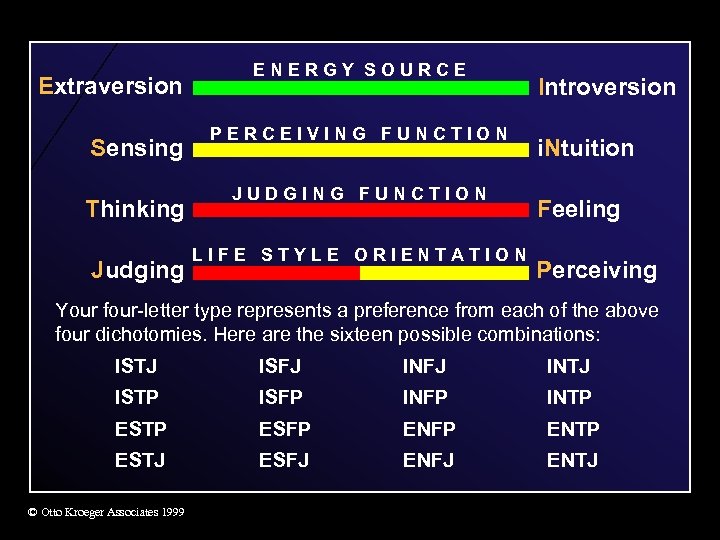 ENERGY SOURCE
Extraversion Introversion

PERCEIVING FUNCTION
Sensing iNtuition

JUDGING FUNCTION
Thinking Feeling

LIFE STYLE ORIENTATION
Judging Perceiving

Your four-letter type represents a preference from each of the above four dichotomies. Here are the sixteen possible combinations:

| ISTJ | ISFJ | INFJ | INTJ |
|---|---|---|---|
| ISTP | ISFP | INFP | INTP |
| ESTP | ESFP | ENFP | ENTP |
| ESTJ | ESFJ | ENFJ | ENTJ |

© Otto Kroeger Associates 1999